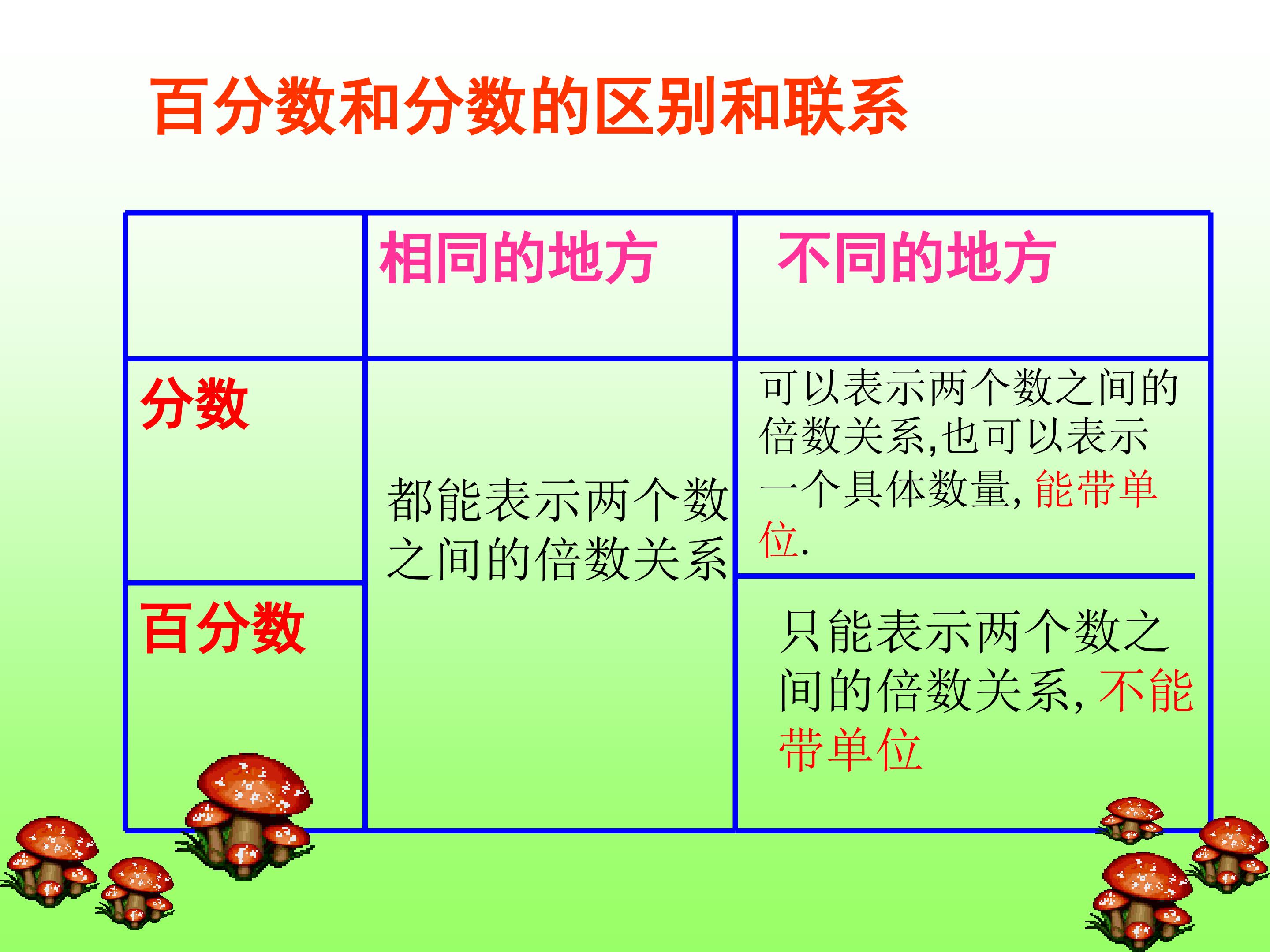 百分数和分数的区别和联系

|  | 相同的地方 | 不同的地方 |
|---|---|---|
| 分数 | 都能表示两个数之间的倍数关系 | 可以表示两个数之间的倍数关系,也可以表示一个具体数量, 能带单位. |
| 百分数 |  | 只能表示两个数之间的倍数关系, 不能带单位 |